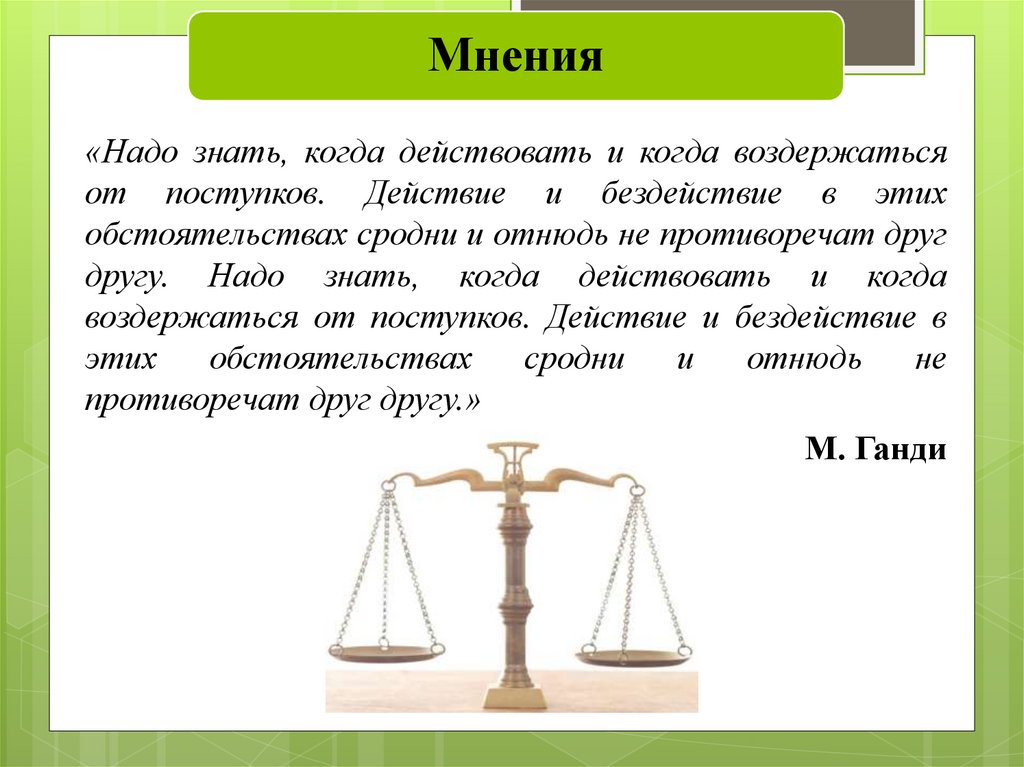 Мнения

«Надо знать, когда действовать и когда воздержаться от поступков. Действие и бездействие в этих обстоятельствах сродни и отнюдь не противоречат друг другу. Надо знать, когда действовать и когда воздержаться от поступков. Действие и бездействие в этих обстоятельствах сродни и отнюдь не противоречат друг другу.»

М. Ганди